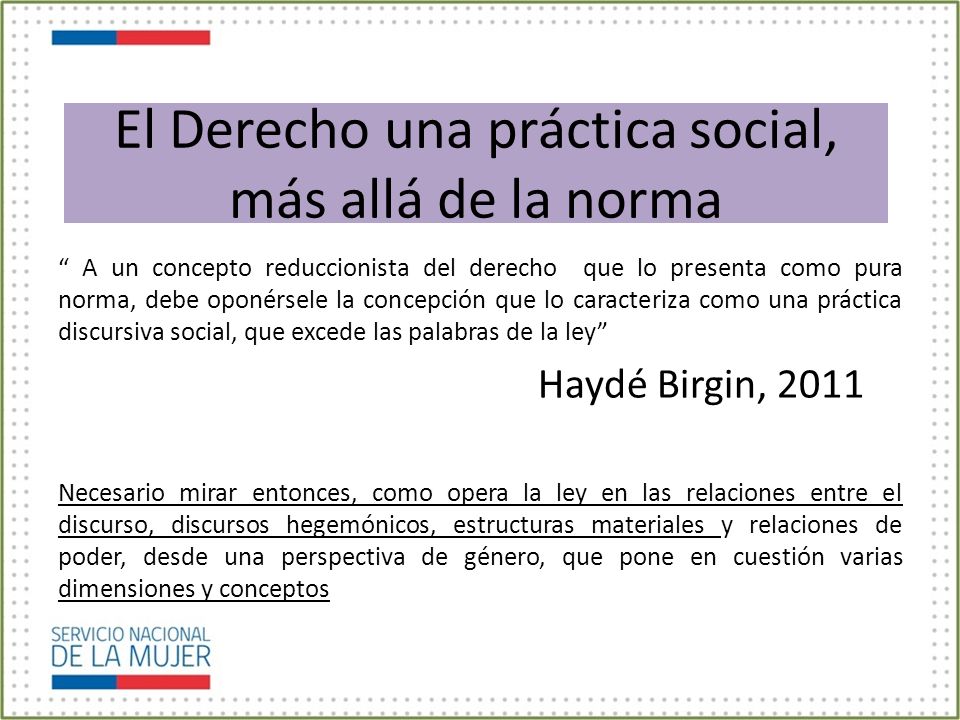 El Derecho una práctica social, más allá de la norma

“ A un concepto reduccionista del derecho que lo presenta como pura norma, debe oponérsele la concepción que lo caracteriza como una práctica discursiva social, que excede las palabras de la ley”

Haydé Birgin, 2011

Necesario mirar entonces, como opera la ley en las relaciones entre el discurso, discursos hegemónicos, estructuras materiales y relaciones de poder, desde una perspectiva de género, que pone en cuestión varias dimensiones y conceptos

SERVICIO NACIONAL DE LA MUJER